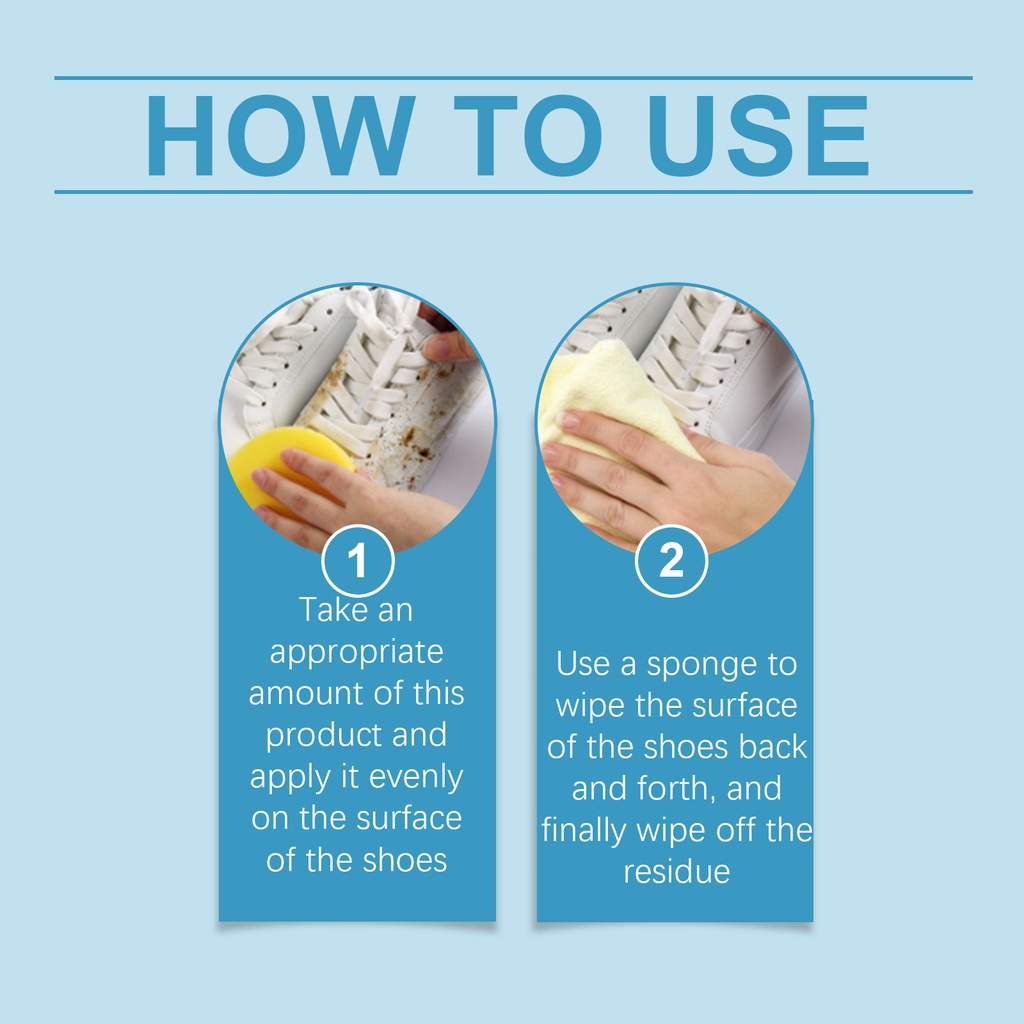 HOW TO USE

1
Take an appropriate amount of this product and apply it evenly on the surface of the shoes

2
Use a sponge to wipe the surface of the shoes back and forth, and finally wipe off the residue